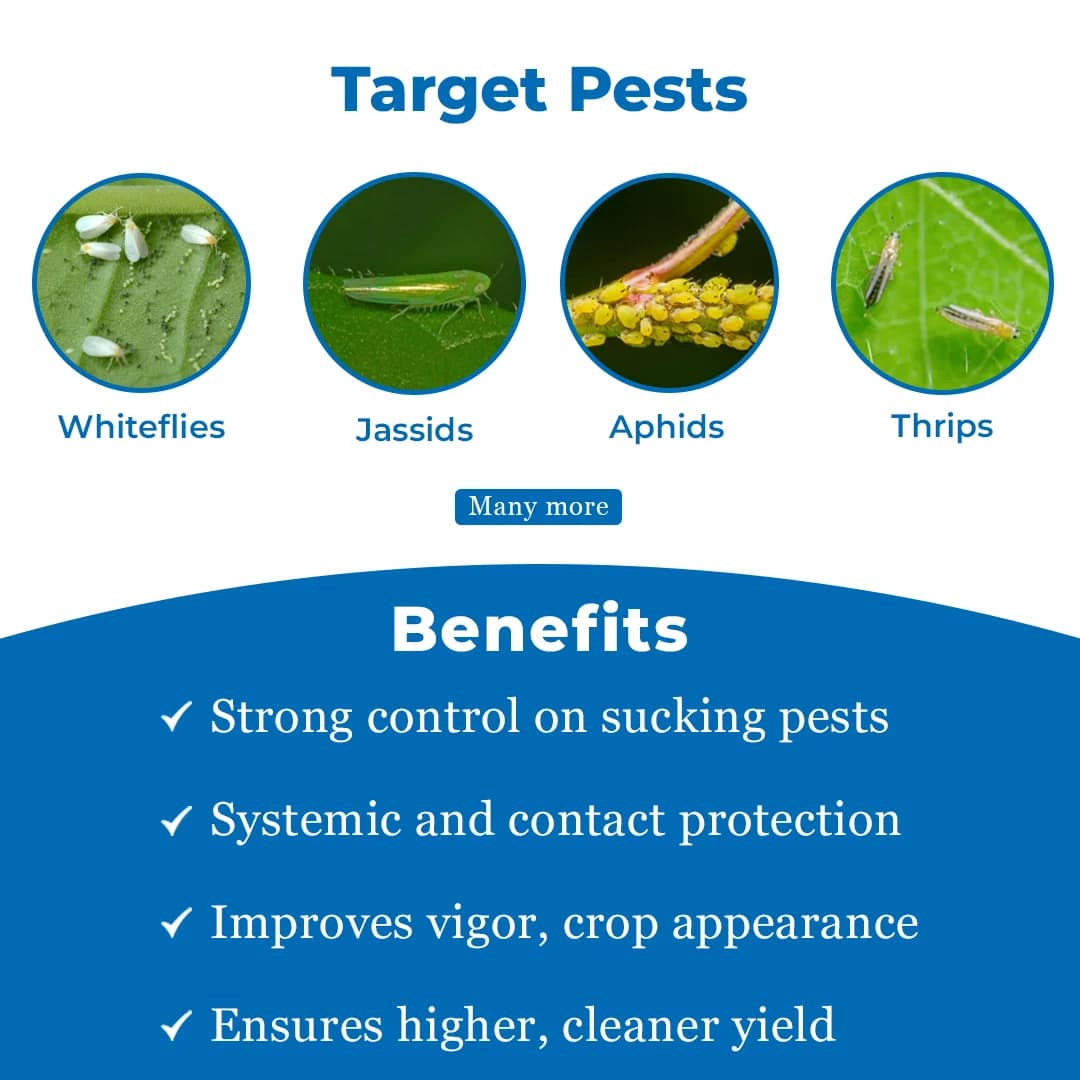 Target Pests

Whiteflies

Jassids

Aphids

Thrips

Many more

Benefits

✓ Strong control on sucking pests

✓ Systemic and contact protection

✓ Improves vigor, crop appearance

✓ Ensures higher, cleaner yield